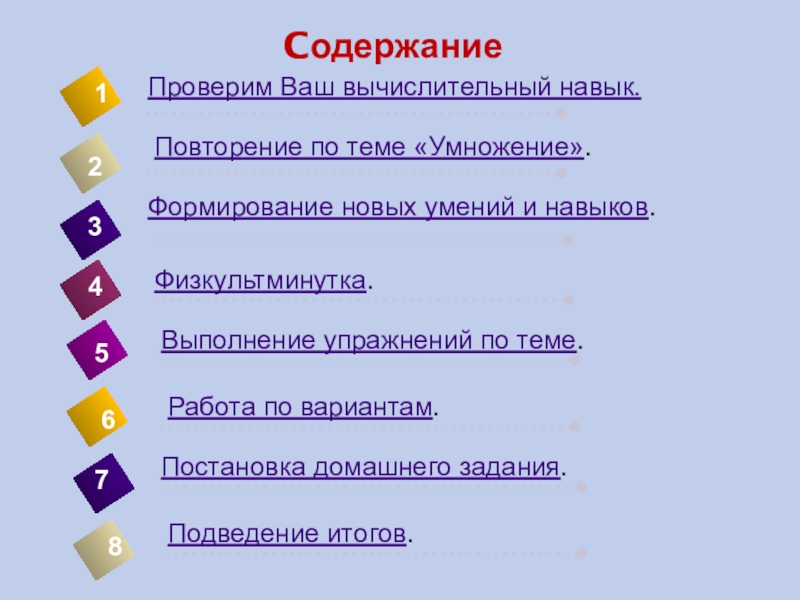 Содержание

1 Проверим Ваш вычислительный навык.

2 Повторение по теме «Умножение».

3 Формирование новых умений и навыков.

4 Физкультминутка.

5 Выполнение упражнений по теме.

6 Работа по вариантам.

7 Постановка домашнего задания.

8 Подведение итогов.